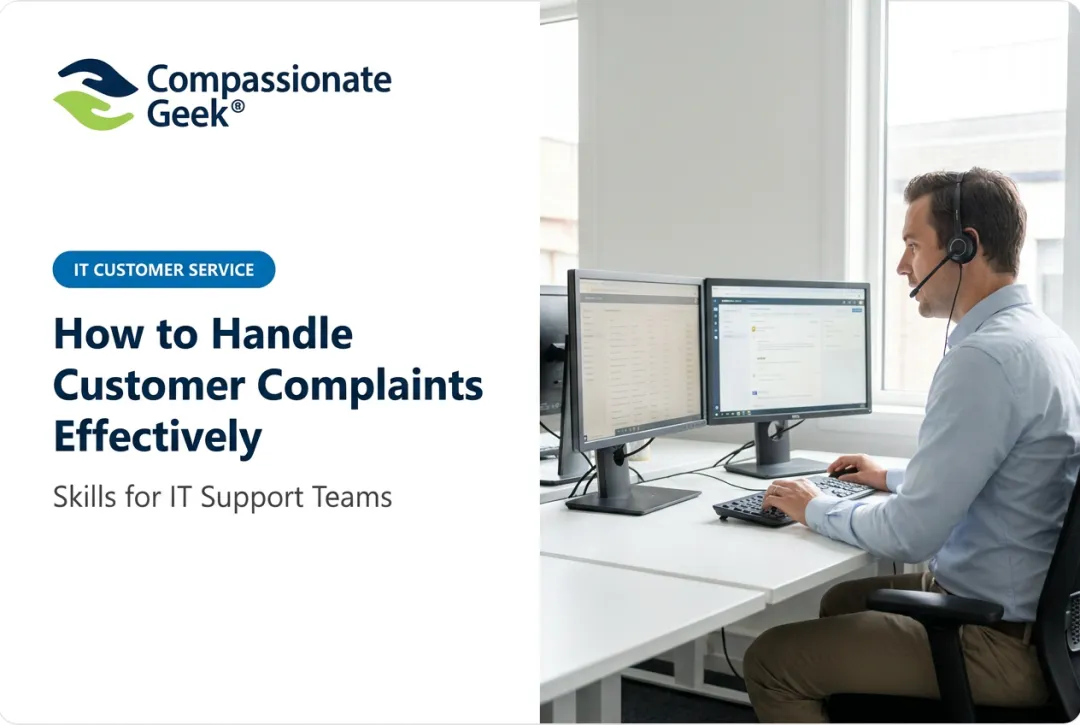 Compassionate Geek®

IT CUSTOMER SERVICE

How to Handle Customer Complaints Effectively

Skills for IT Support Teams